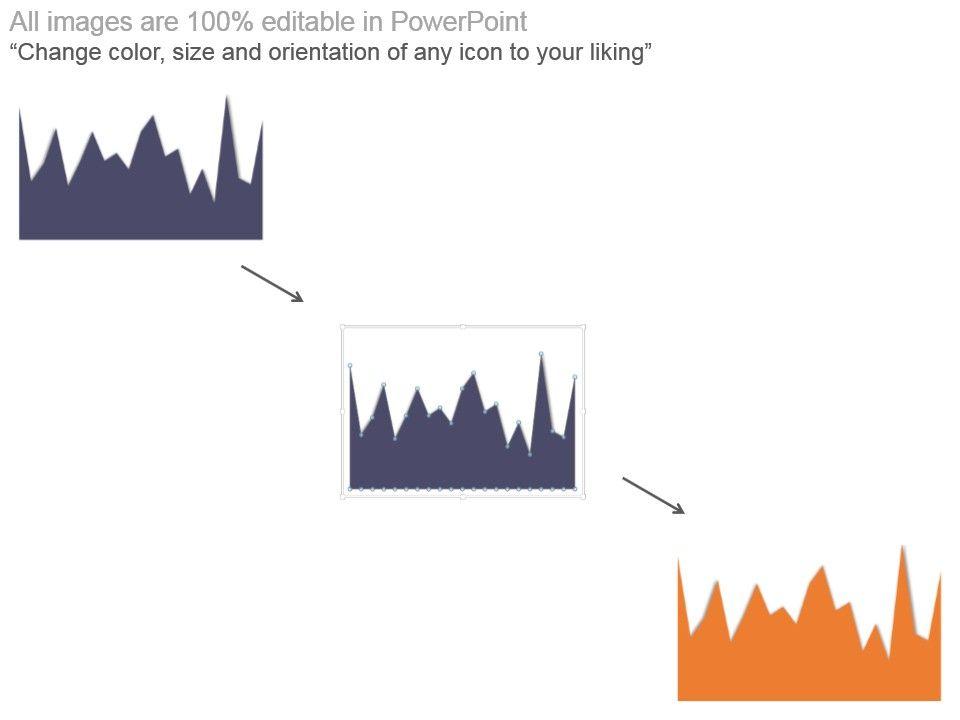 All images are 100% editable in PowerPoint
“Change color, size and orientation of any icon to your liking”